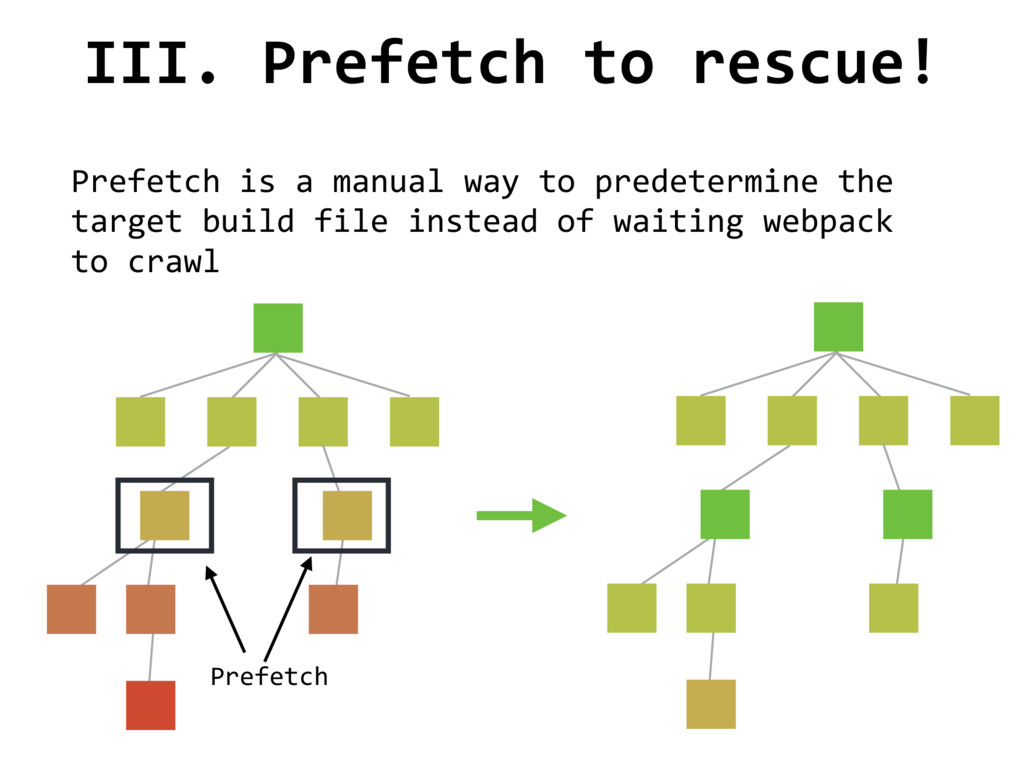 III. Prefetch to rescue!

Prefetch is a manual way to predetermine the target build file instead of waiting webpack to crawl

Prefetch